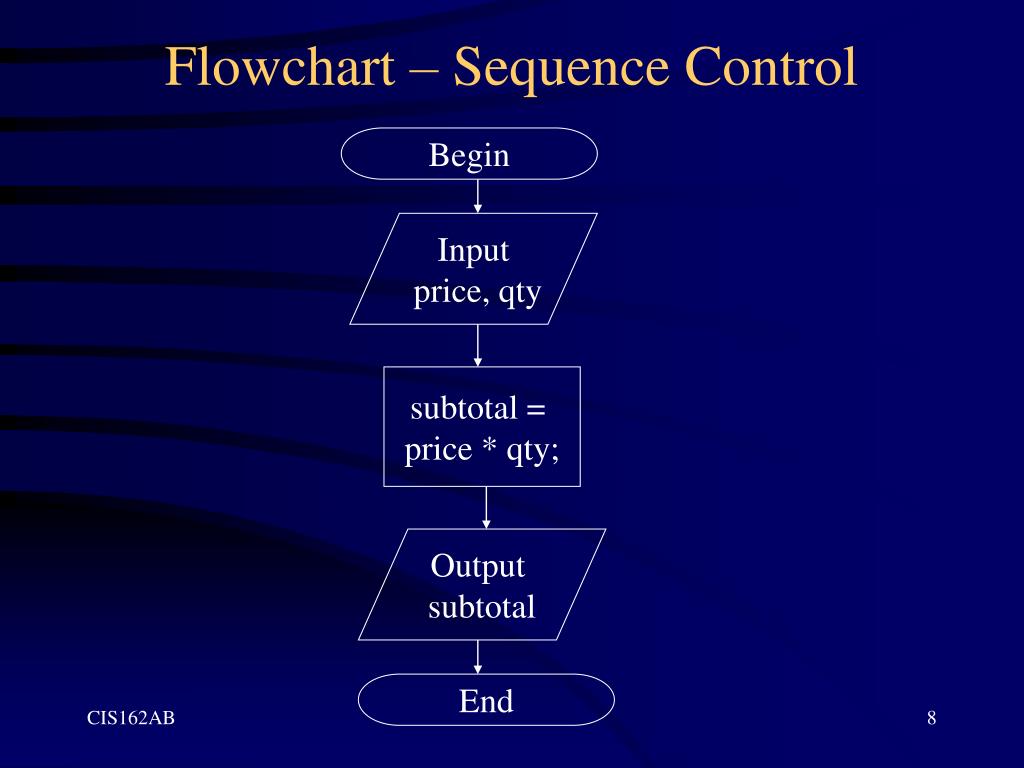 Flowchart – Sequence Control

Begin

Input
price, qty

subtotal =
price * qty;

Output
subtotal

End

CIS162AB

8